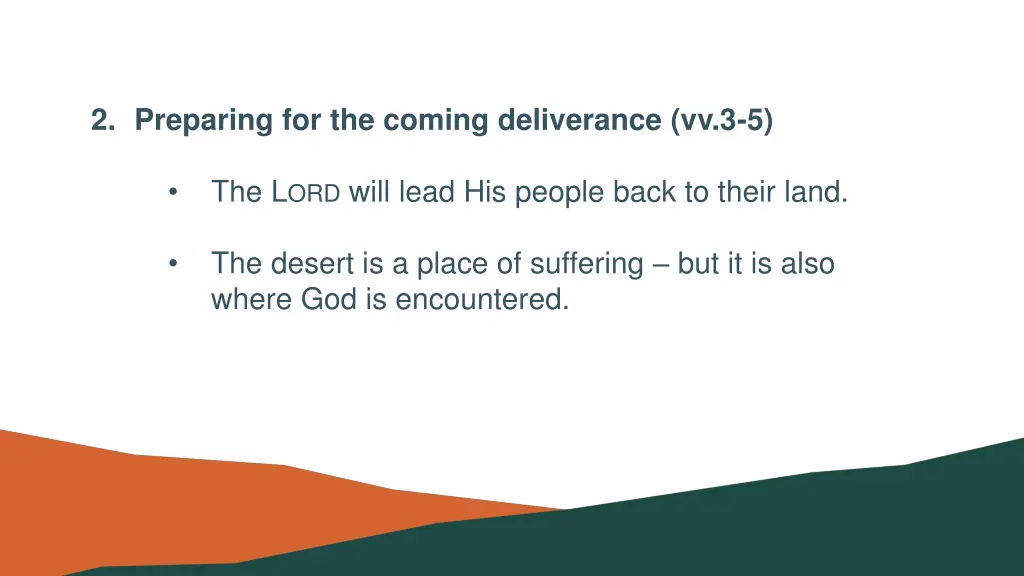 2. Preparing for the coming deliverance (vv.3-5)

• The LORD will lead His people back to their land.

• The desert is a place of suffering – but it is also where God is encountered.